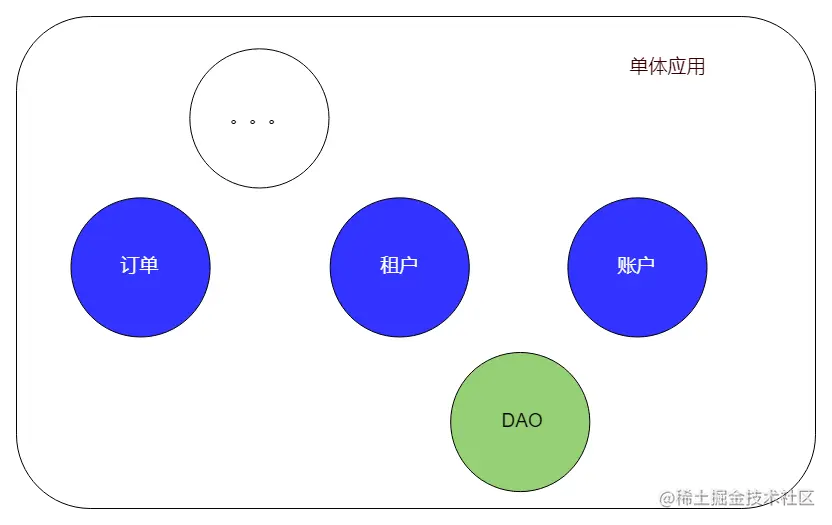 单体应用

。。。

订单

租户

账户

DAO

@稀土掘金技术社区